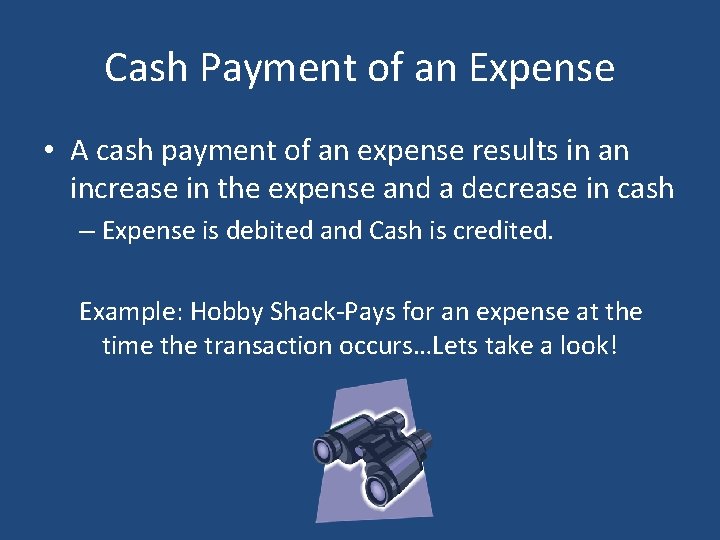 Cash Payment of an Expense

• A cash payment of an expense results in an increase in the expense and a decrease in cash
– Expense is debited and Cash is credited.

Example: Hobby Shack-Pays for an expense at the time the transaction occurs…Lets take a look!